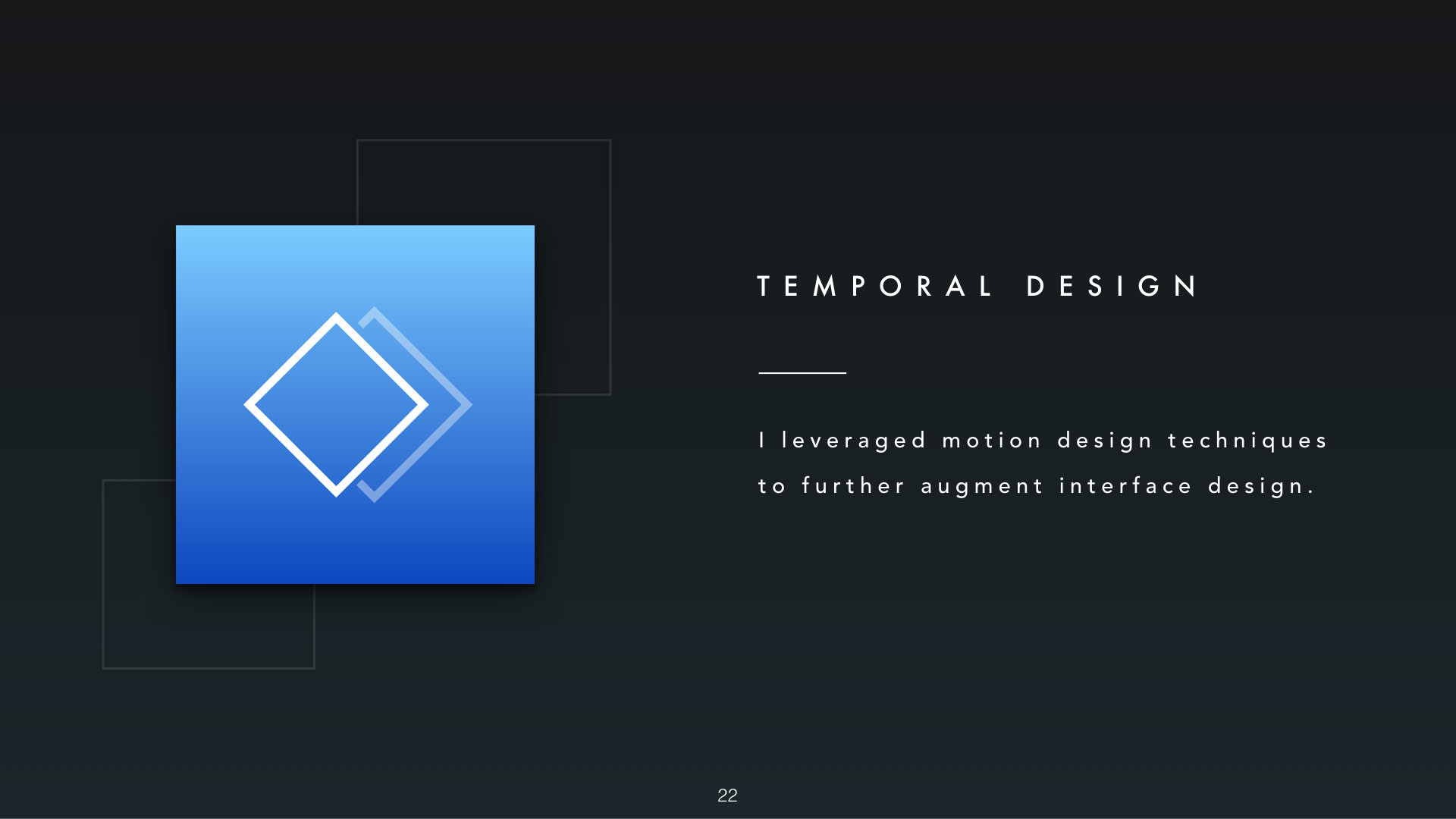 TEMPORAL DESIGN

I leveraged motion design techniques to further augment interface design.

22